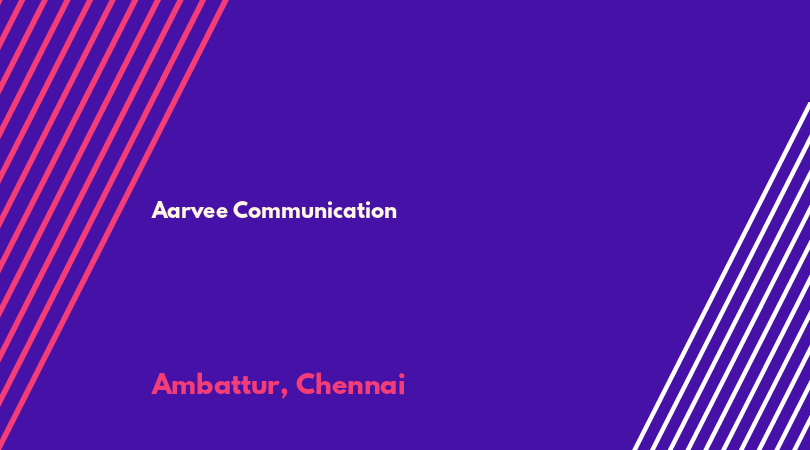 Aarvee Communication

Ambattur, Chennai